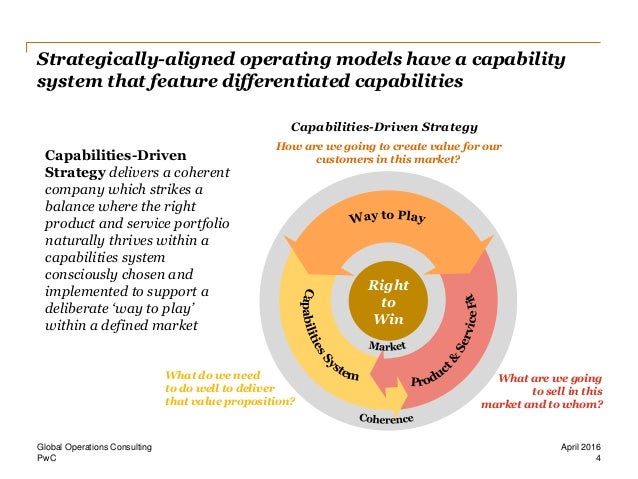 Strategically-aligned operating models have a capability system that feature differentiated capabilities

Capabilities-Driven Strategy delivers a coherent company which strikes a balance where the right product and service portfolio naturally thrives within a capabilities system consciously chosen and implemented to support a deliberate 'way to play' within a defined market

Capabilities-Driven Strategy

How are we going to create value for our customers in this market?

Way to Play

Right to Win

Market

Capabilities System

Product & Service Fit

Coherence

What do we need to do well to deliver that value proposition?

What are we going to sell in this market and to whom?

Global Operations Consulting
PwC

April 2016
4